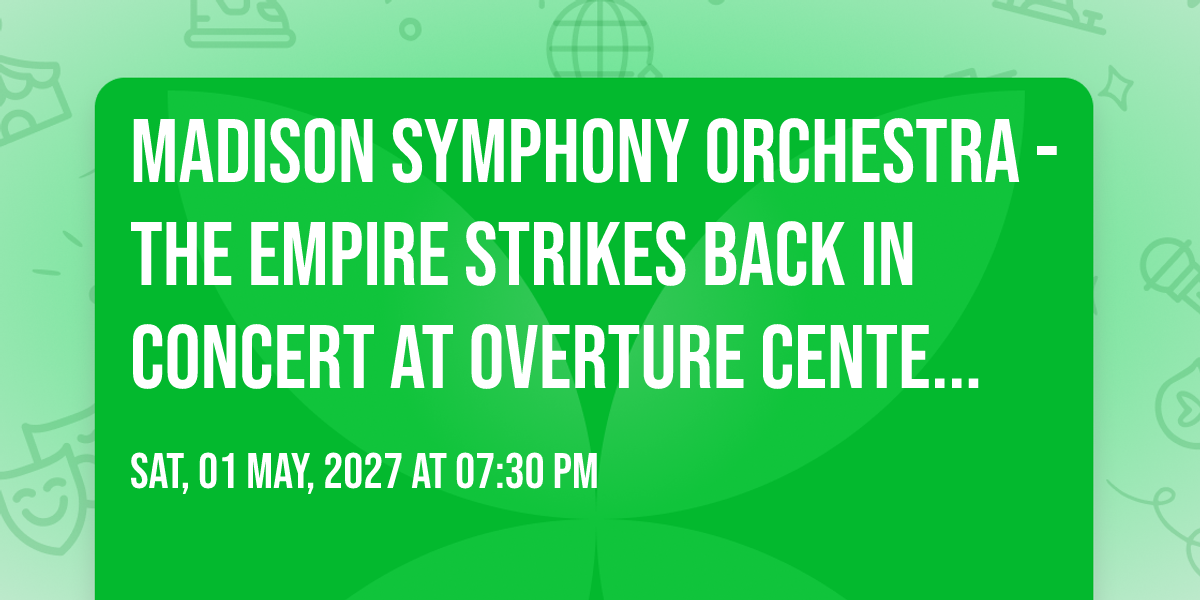 MADISON SYMPHONY ORCHESTRA - THE EMPIRE STRIKES BACK IN CONCERT AT OVERTURE CENTE...

SAT, 01 MAY, 2027 AT 07:30 PM